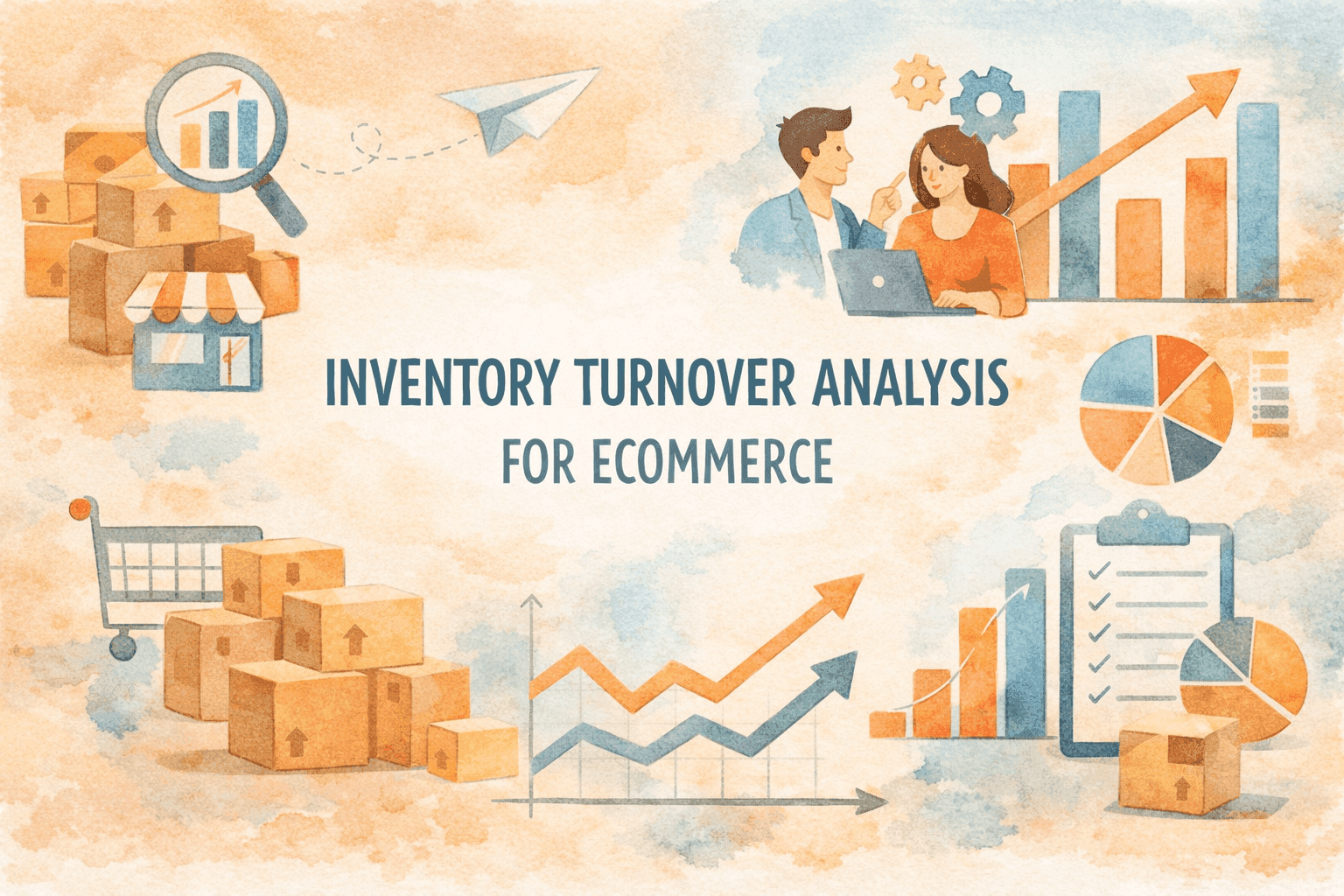 INVENTORY TURNOVER ANALYSIS
FOR ECOMMERCE